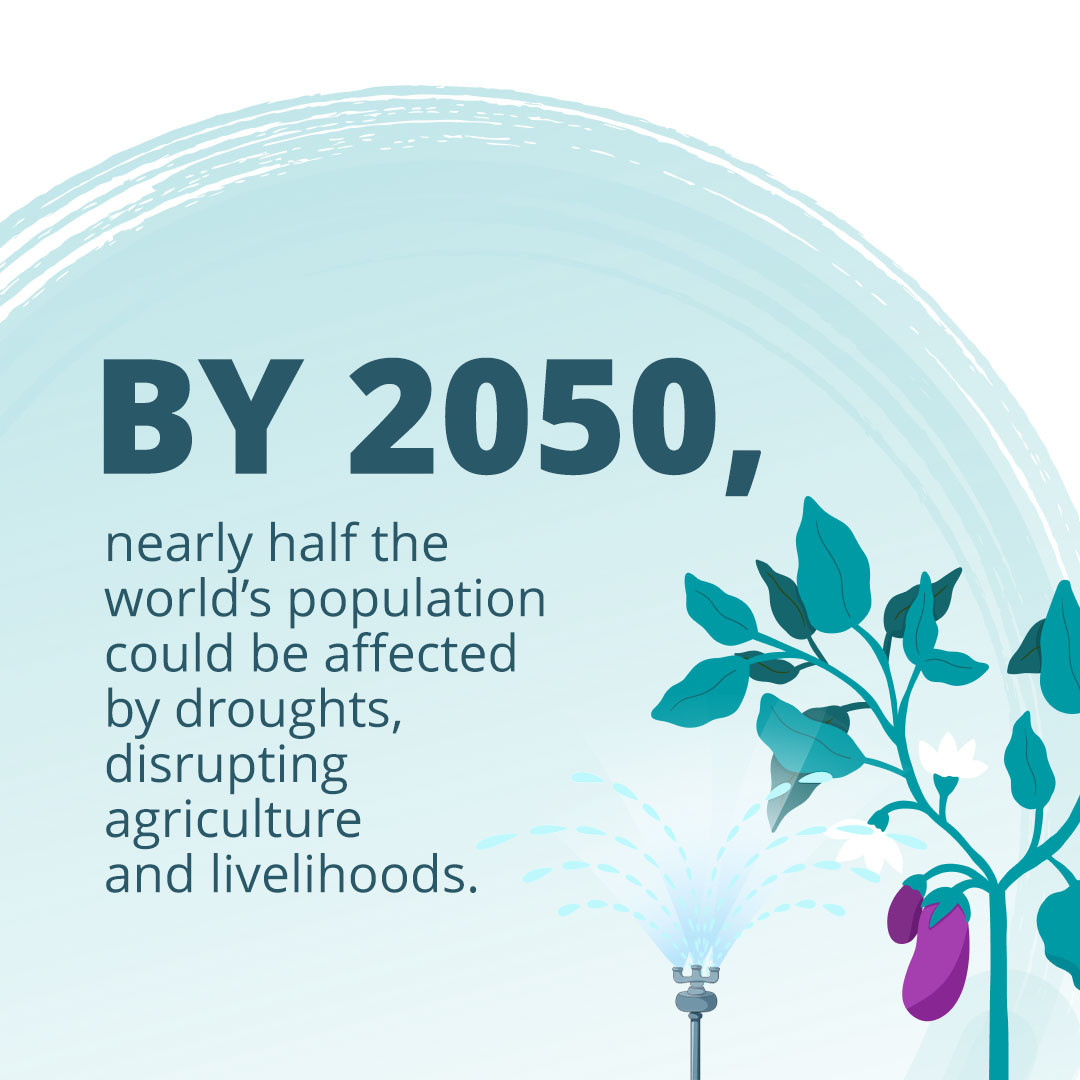 BY 2050,

nearly half the world’s population could be affected by droughts, disrupting agriculture and livelihoods.